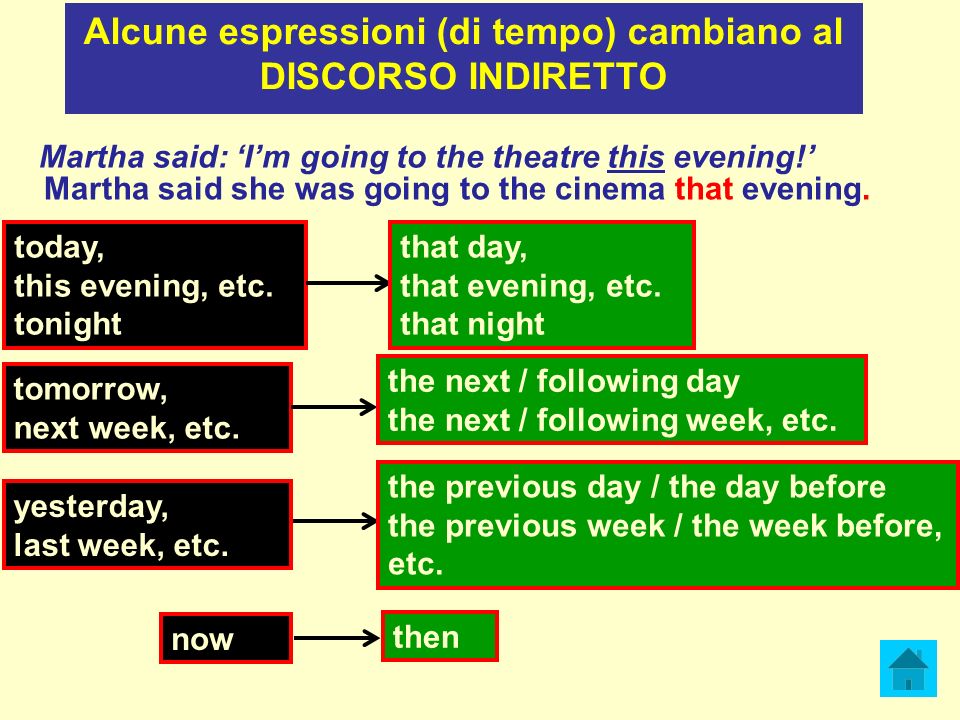 Alcune espressioni (di tempo) cambiano al DISCORSO INDIRETTO

Martha said: ‘I’m going to the theatre this evening!’
Martha said she was going to the cinema that evening.

today,
this evening, etc.
tonight

that day,
that evening, etc.
that night

tomorrow,
next week, etc.

the next / following day
the next / following week, etc.

yesterday,
last week, etc.

the previous day / the day before
the previous week / the week before, etc.

now

then